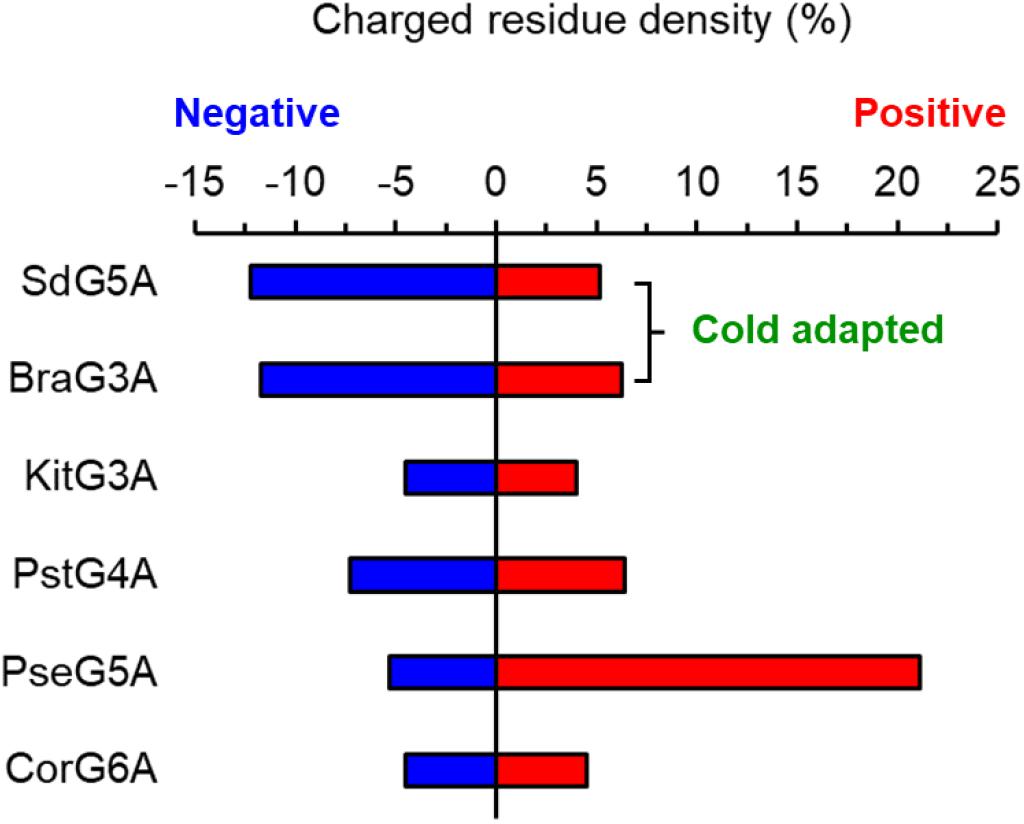 Charged residue density (%)

Negative

Positive

-15 -10 -5 0 5 10 15 20 25

SdG5A

BraG3A

Cold adapted

KitG3A

PstG4A

PseG5A

CorG6A